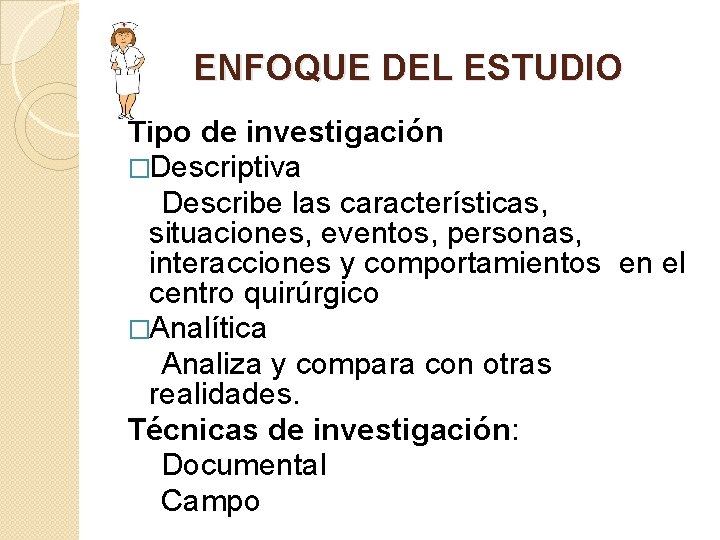 ENFOQUE DEL ESTUDIO

Tipo de investigación

□Descriptiva

Describe las características, situaciones, eventos, personas, interacciones y comportamientos en el centro quirúrgico

□Analítica

Analiza y compara con otras realidades.

Técnicas de investigación:

Documental

Campo